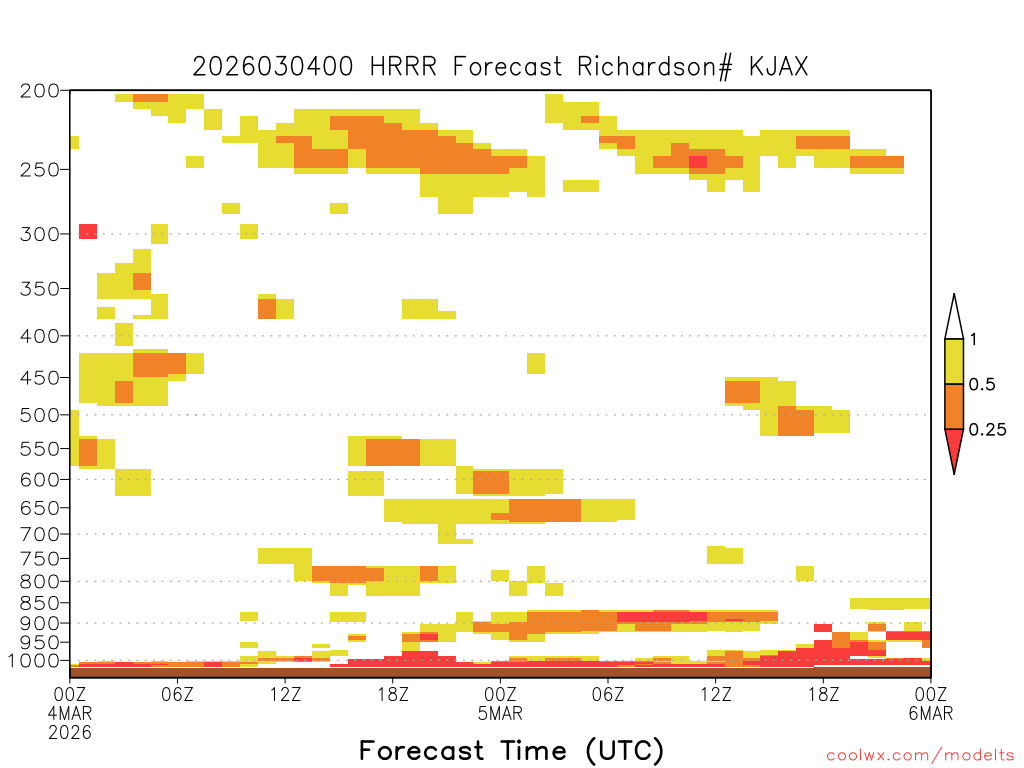 2026030400 HRRR Forecast Richardson# KJAX

200
250
300
350
400
450
500
550
600
650
700
750
800
850
900
950
1000

1
0.5
0.25

00Z 4MAR 2026
06Z
12Z
18Z
00Z 5MAR
06Z
12Z
18Z
00Z 6MAR

Forecast Time (UTC)

coolwx.com/modelts